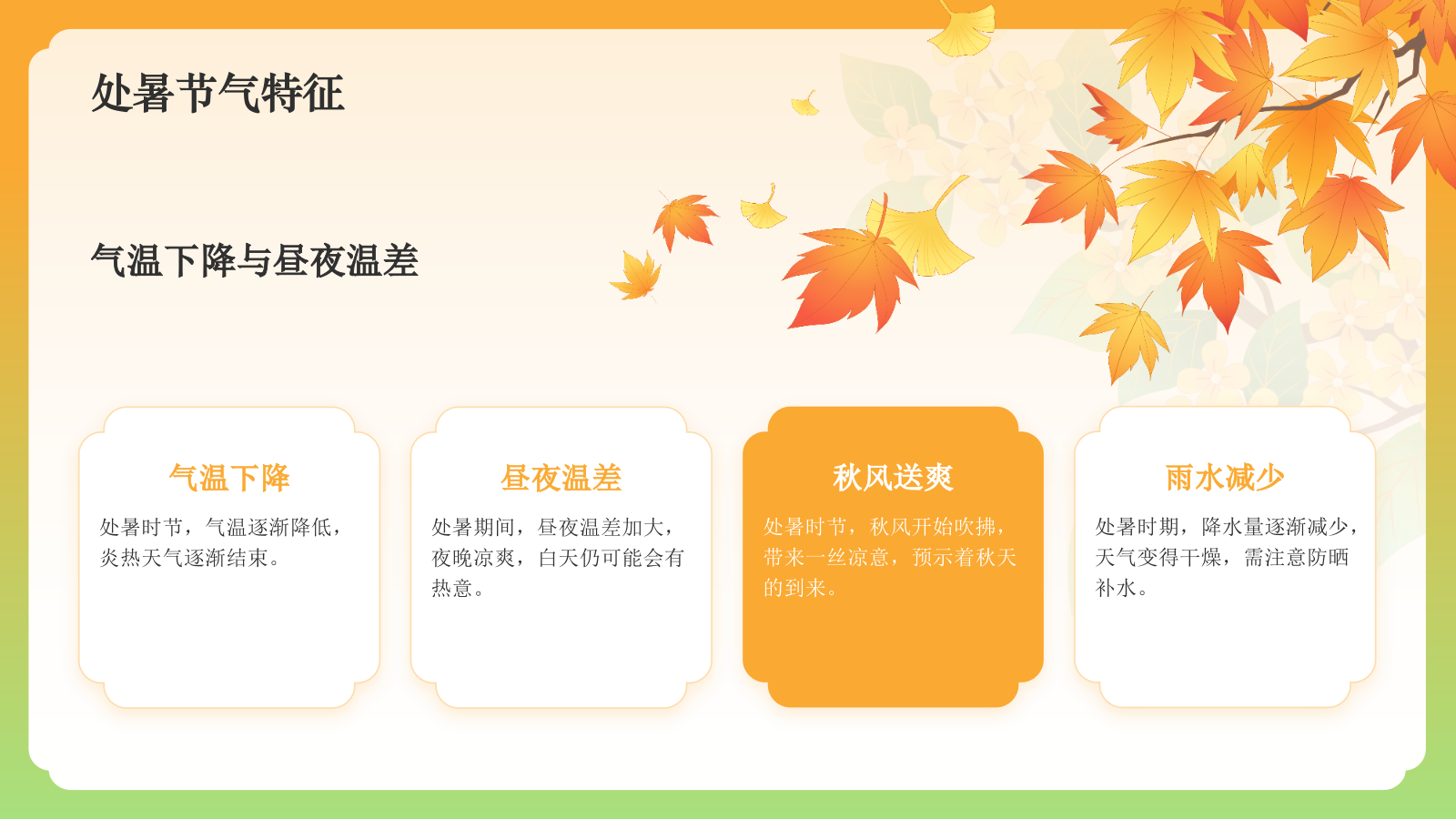 处暑节气特征

气温下降与昼夜温差

气温下降

处暑时节，气温逐渐降低，炎热天气逐渐结束。

昼夜温差

处暑期间，昼夜温差加大，夜晚凉爽，白天仍可能会有热意。

秋风送爽

处暑时节，秋风开始吹拂，带来一丝凉意，预示着秋天的到来。

雨水减少

处暑时期，降水量逐渐减少，天气变得干燥，需注意防晒补水。